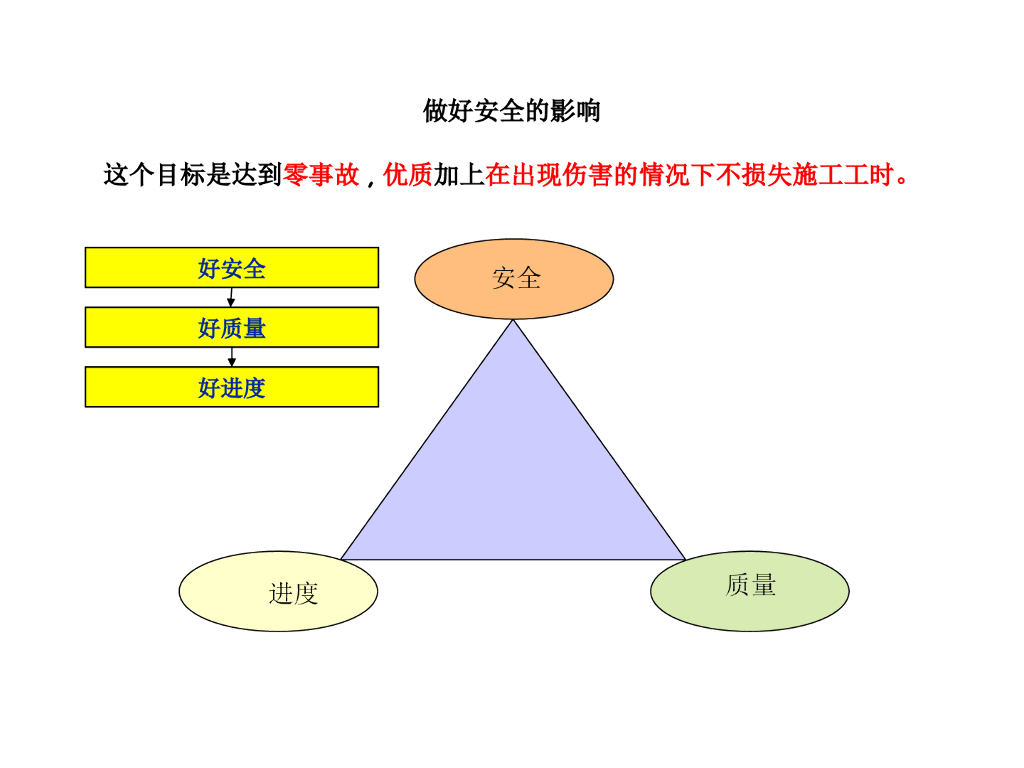 做好安全的影响

这个目标是达到零事故，优质加上在出现伤害的情况下不损失施工工时。

好安全

好质量

好进度

安全

进度

质量